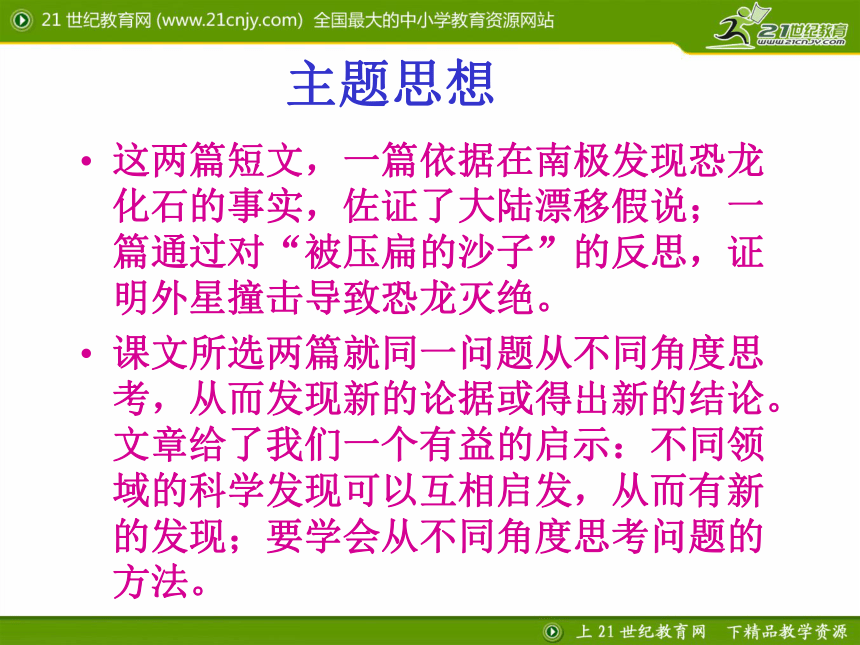 21 世纪教育网 (www.21cnjy.com) 全国最大的中小学教育资源网站

21世纪教育
www.21cnjy.com

主题思想

• 这两篇短文，一篇依据在南极发现恐龙化石的事实，佐证了大陆漂移假说；一篇通过对“被压扁的沙子”的反思，证明外星撞击导致恐龙灭绝。

• 课文所选两篇就同一问题从不同角度思考，从而发现新的论据或得出新的结论。文章给了我们一个有益的启示：不同领域的科学发现可以互相启发，从而有新的发现；要学会从不同角度思考问题的方法。

上 21 世纪教育网 下精品教学资源